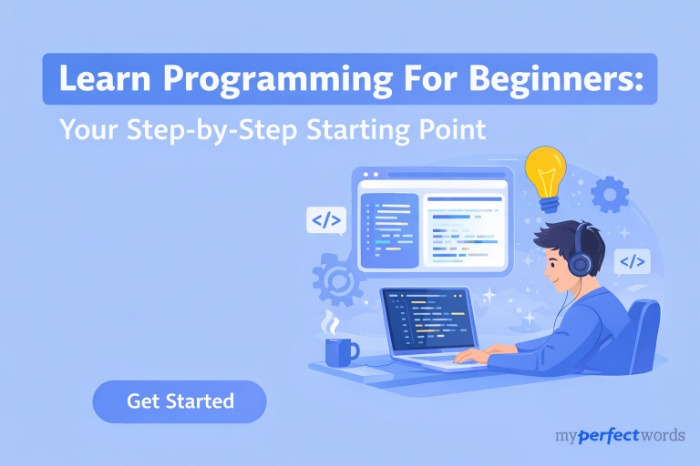 Learn Programming For Beginners:
Your Step-by-Step Starting Point

</>

</>

Get Started

myperfectwords